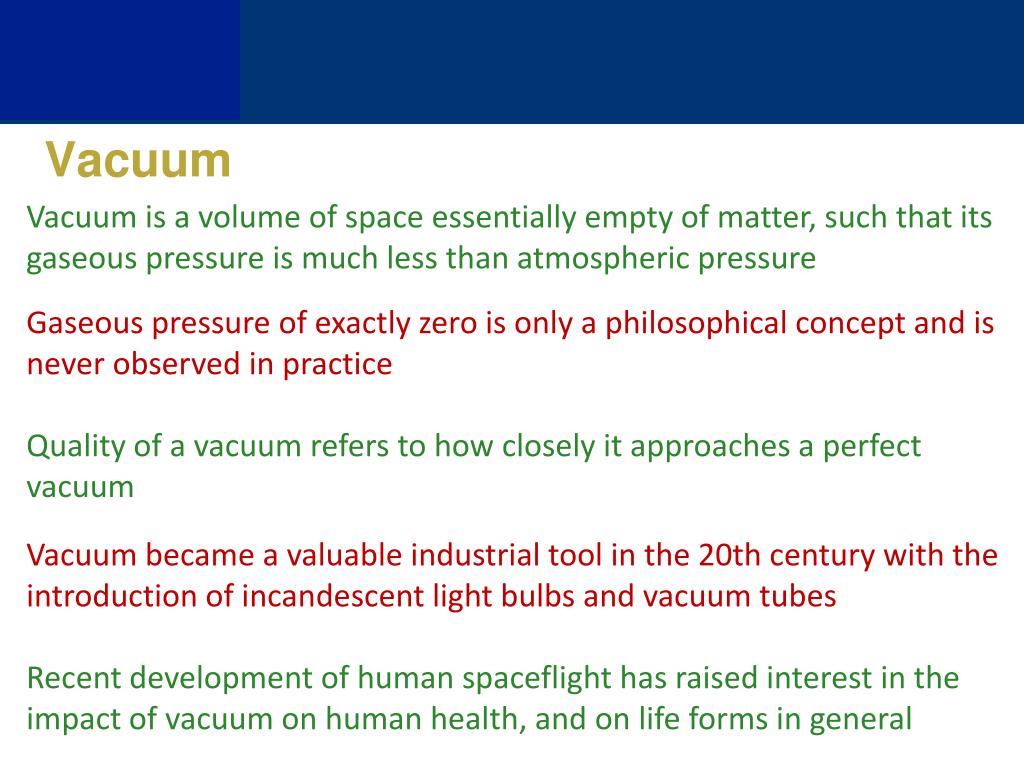 Vacuum

Vacuum is a volume of space essentially empty of matter, such that its gaseous pressure is much less than atmospheric pressure

Gaseous pressure of exactly zero is only a philosophical concept and is never observed in practice

Quality of a vacuum refers to how closely it approaches a perfect vacuum

Vacuum became a valuable industrial tool in the 20th century with the introduction of incandescent light bulbs and vacuum tubes

Recent development of human spaceflight has raised interest in the impact of vacuum on human health, and on life forms in general